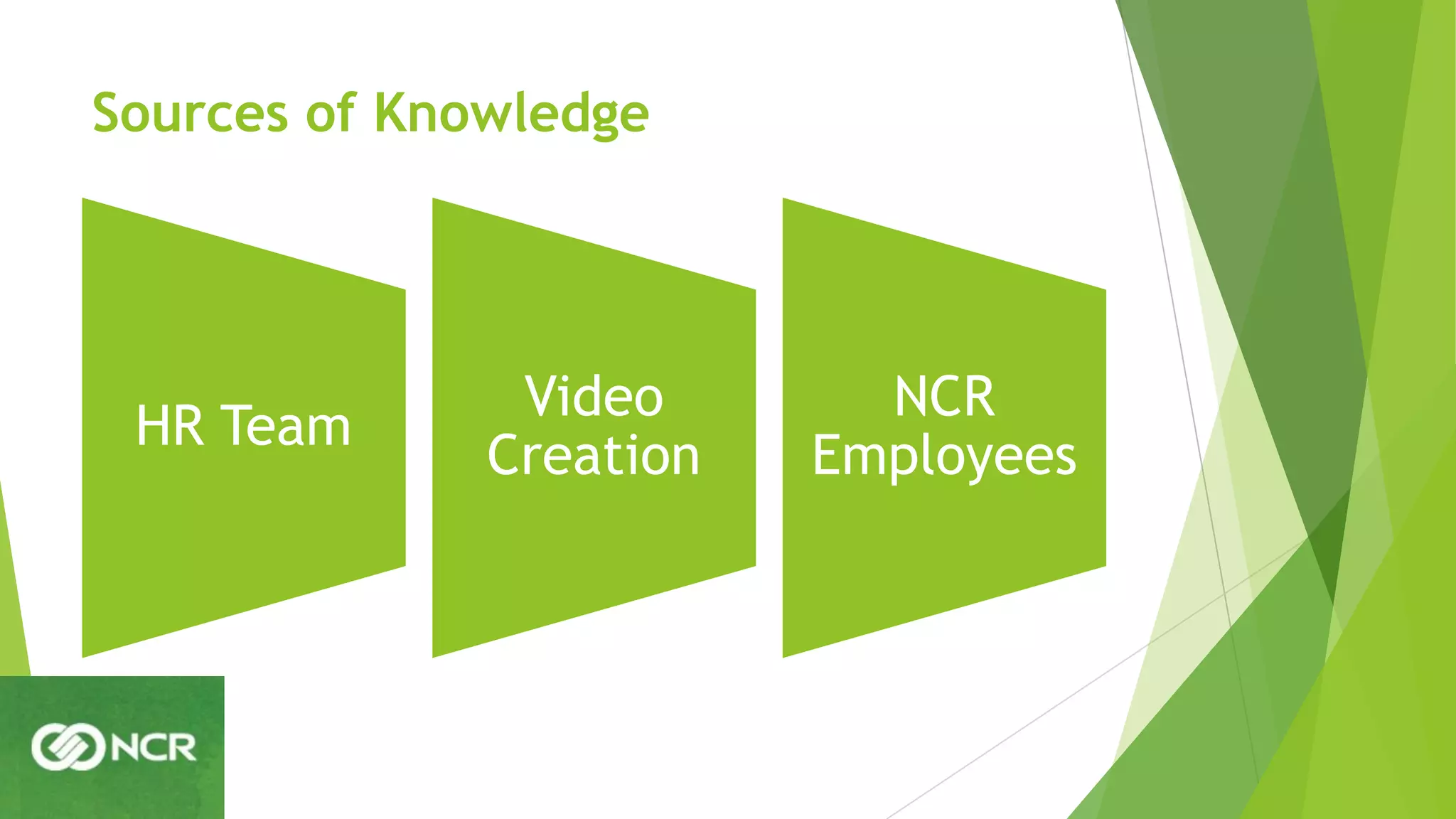 Sources of Knowledge

HR Team

Video Creation

NCR Employees

NCR